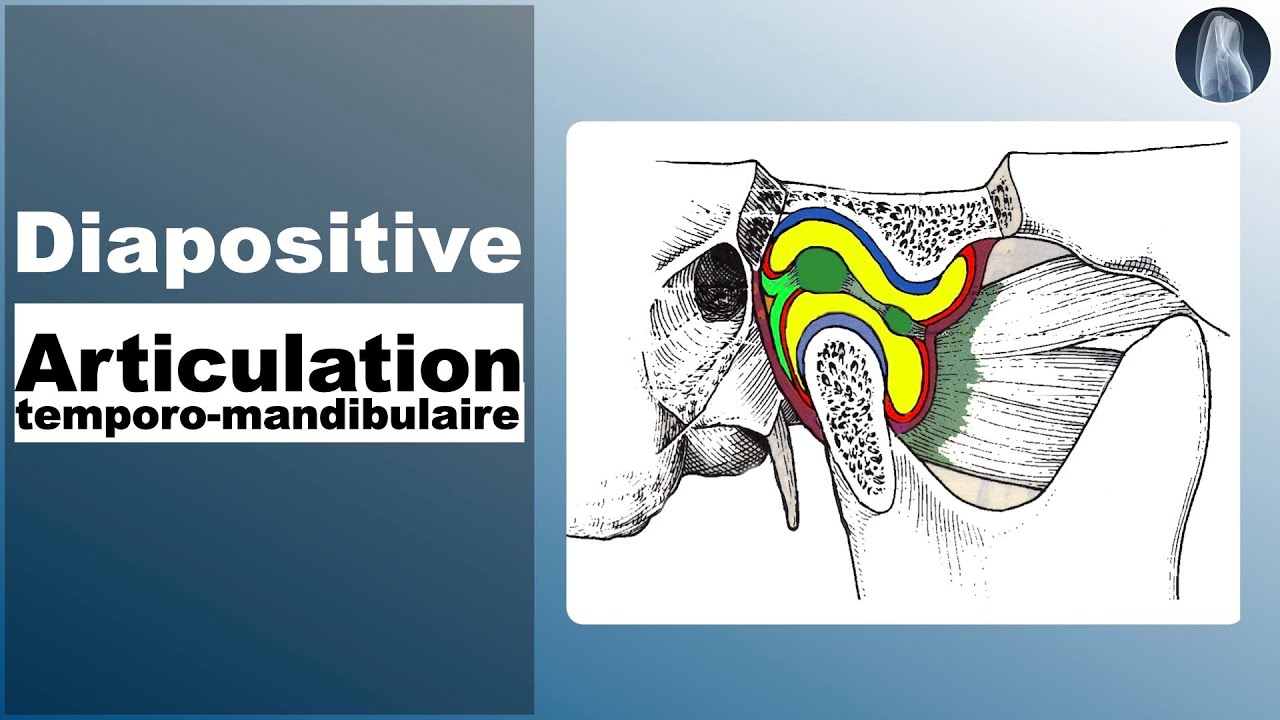 Diapositive

Articulation
temporo-mandibulaire